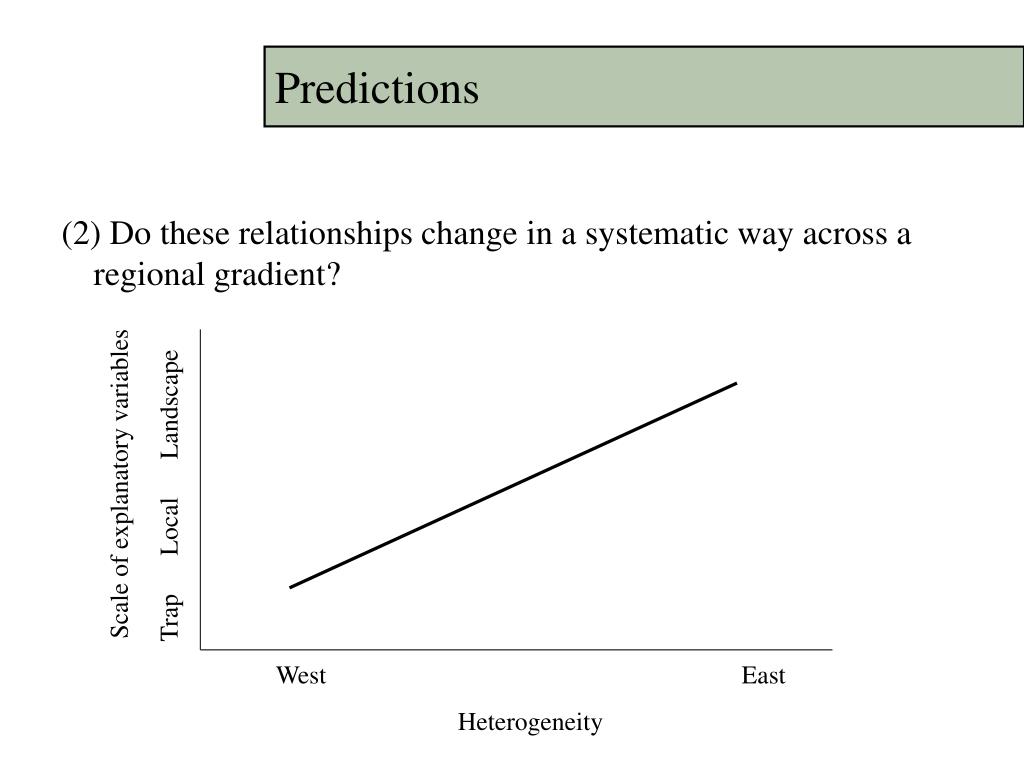 Predictions

(2) Do these relationships change in a systematic way across a regional gradient?

Scale of explanatory variables

Trap Local Landscape

West East

Heterogeneity